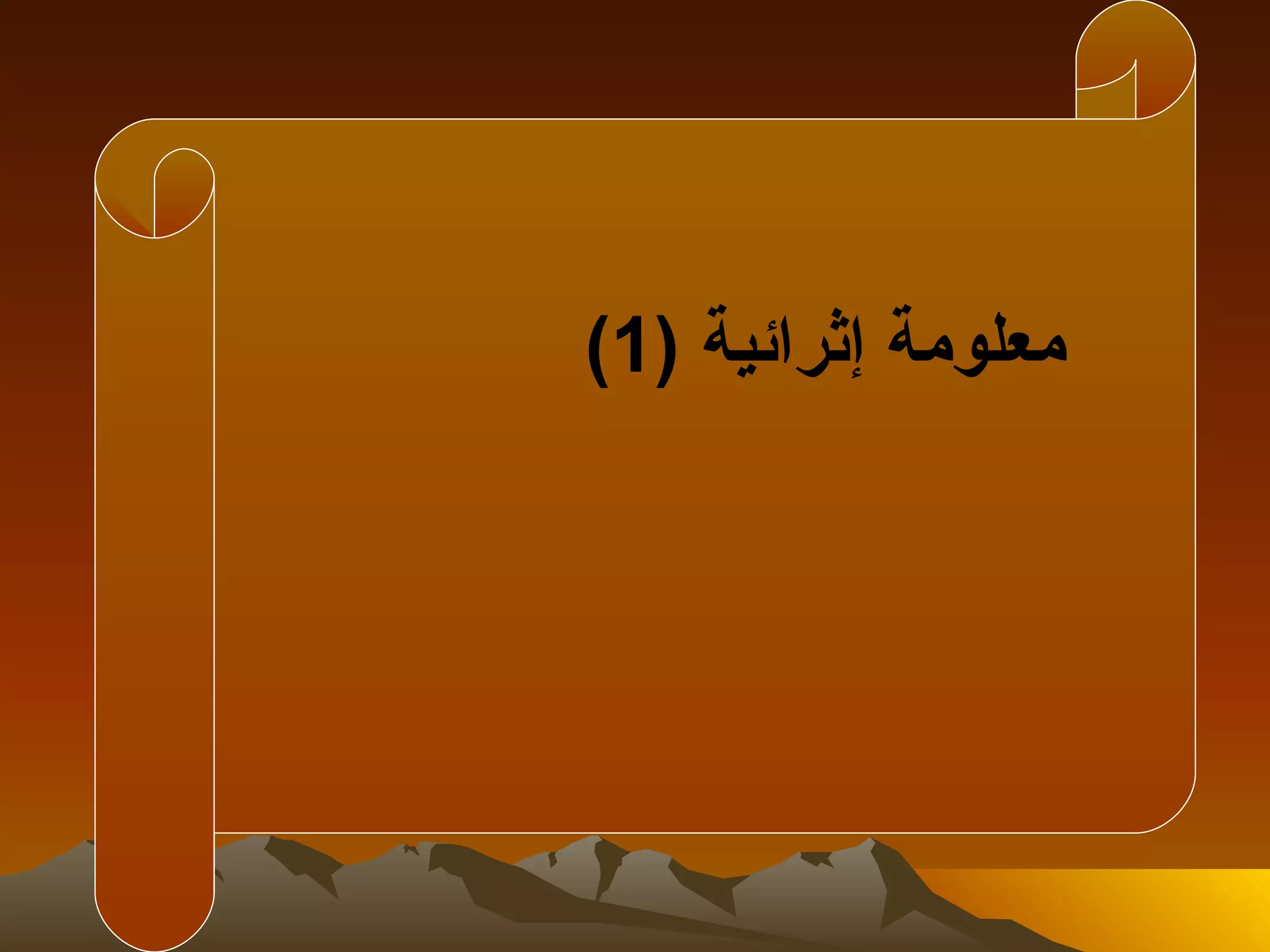 معلومة إثرائية (1)